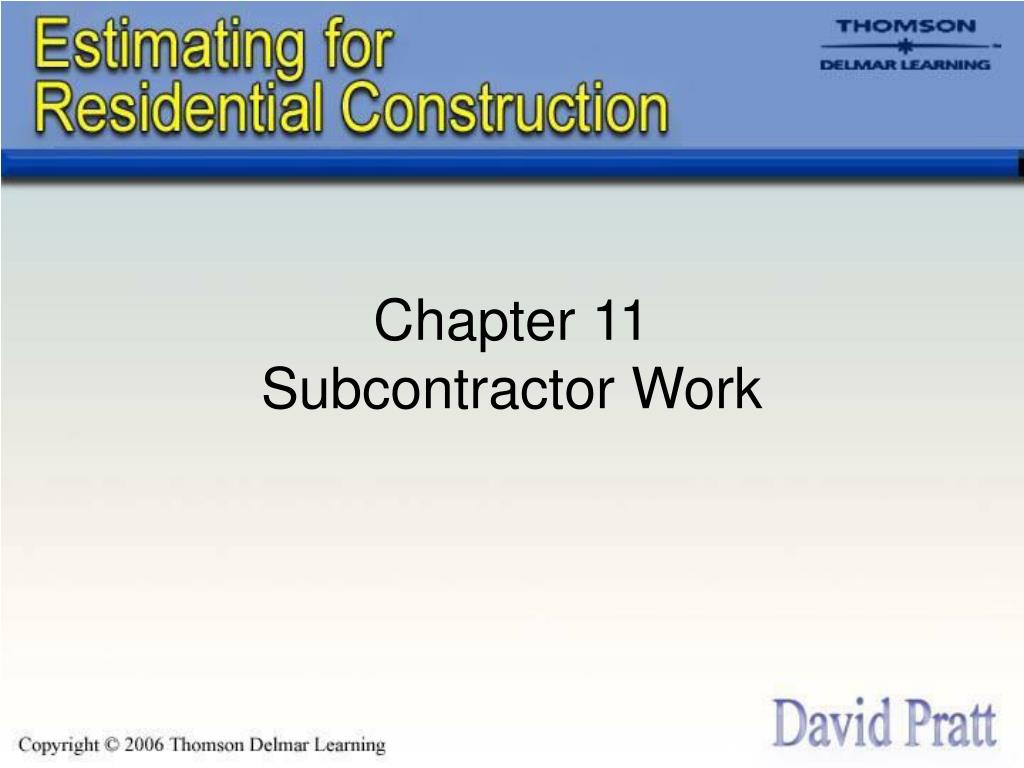 Estimating for Residential Construction

THOMSON
DELMAR LEARNING

Chapter 11
Subcontractor Work

Copyright © 2006 Thomson Delmar Learning

David Pratt